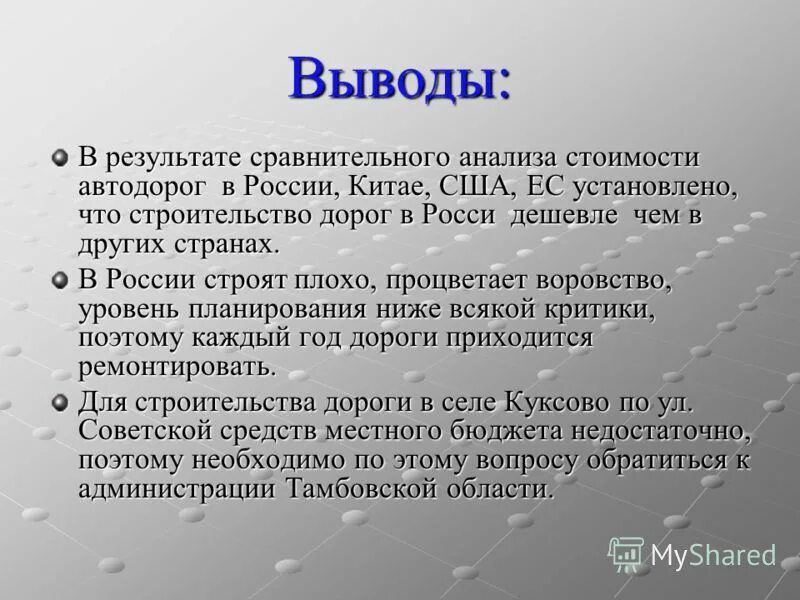 Выводы:

В результате сравнительного анализа стоимости автодорог в России, Китае, США, ЕС установлено, что строительство дорог в Росси дешевле чем в других странах.

В России строят плохо, процветает воровство, уровень планирования ниже всякой критики, поэтому каждый год дороги приходится ремонтировать.

Для строительства дороги в селе Куксово по ул. Советской средств местного бюджета недостаточно, поэтому необходимо по этому вопросу обратиться к администрации Тамбовской области.

MyShared